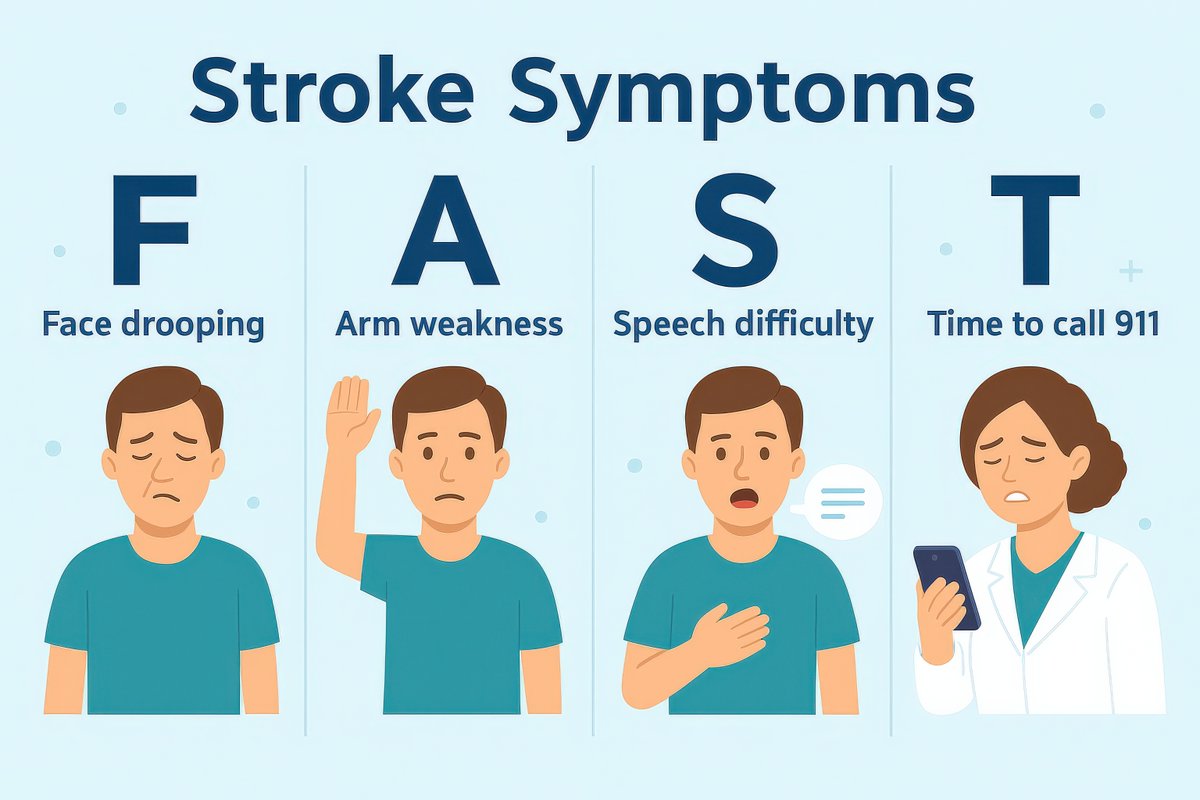 Stroke Symptoms

F
Face drooping

A
Arm weakness

S
Speech difficulty

T
Time to call 911